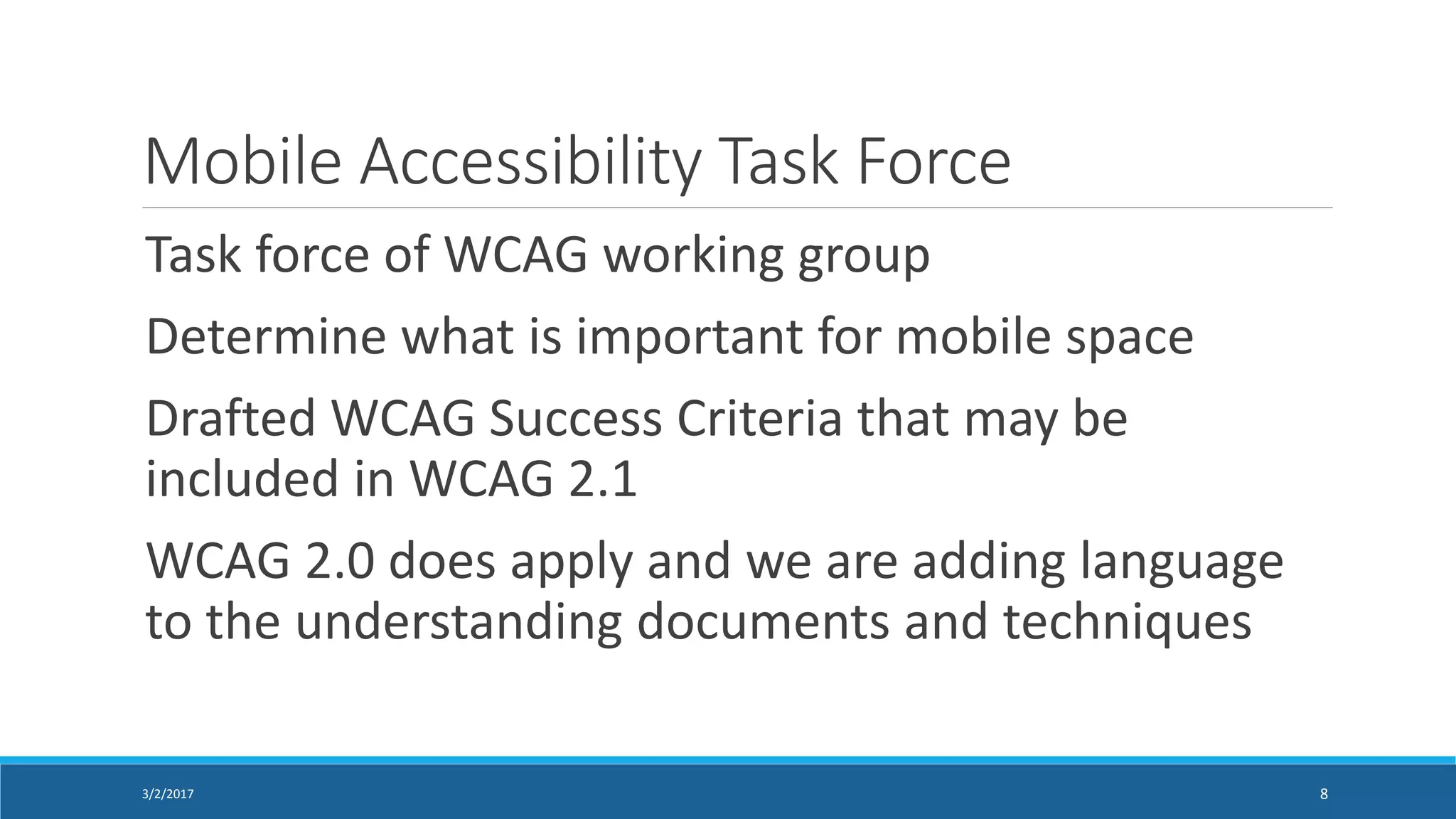 Mobile Accessibility Task Force

Task force of WCAG working group

Determine what is important for mobile space

Drafted WCAG Success Criteria that may be included in WCAG 2.1

WCAG 2.0 does apply and we are adding language to the understanding documents and techniques

3/2/2017

8